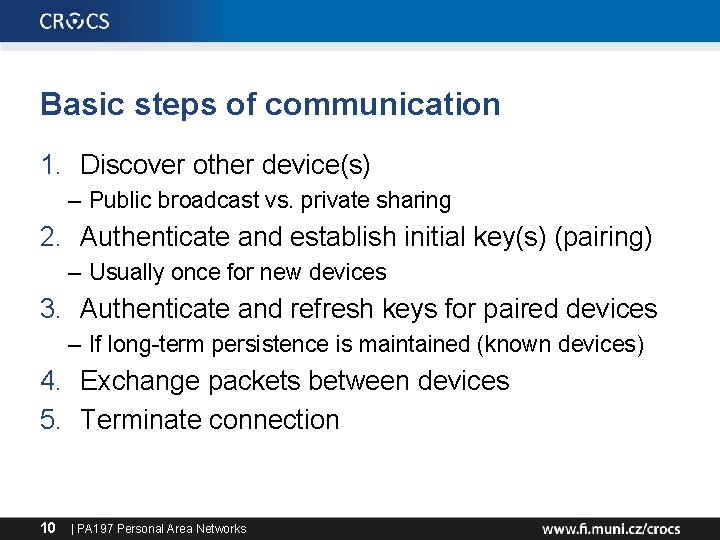 CROCS

Basic steps of communication

1. Discover other device(s)
– Public broadcast vs. private sharing
2. Authenticate and establish initial key(s) (pairing)
– Usually once for new devices
3. Authenticate and refresh keys for paired devices
– If long-term persistence is maintained (known devices)
4. Exchange packets between devices
5. Terminate connection

10 | PA197 Personal Area Networks www.fi.muni.cz/crocs